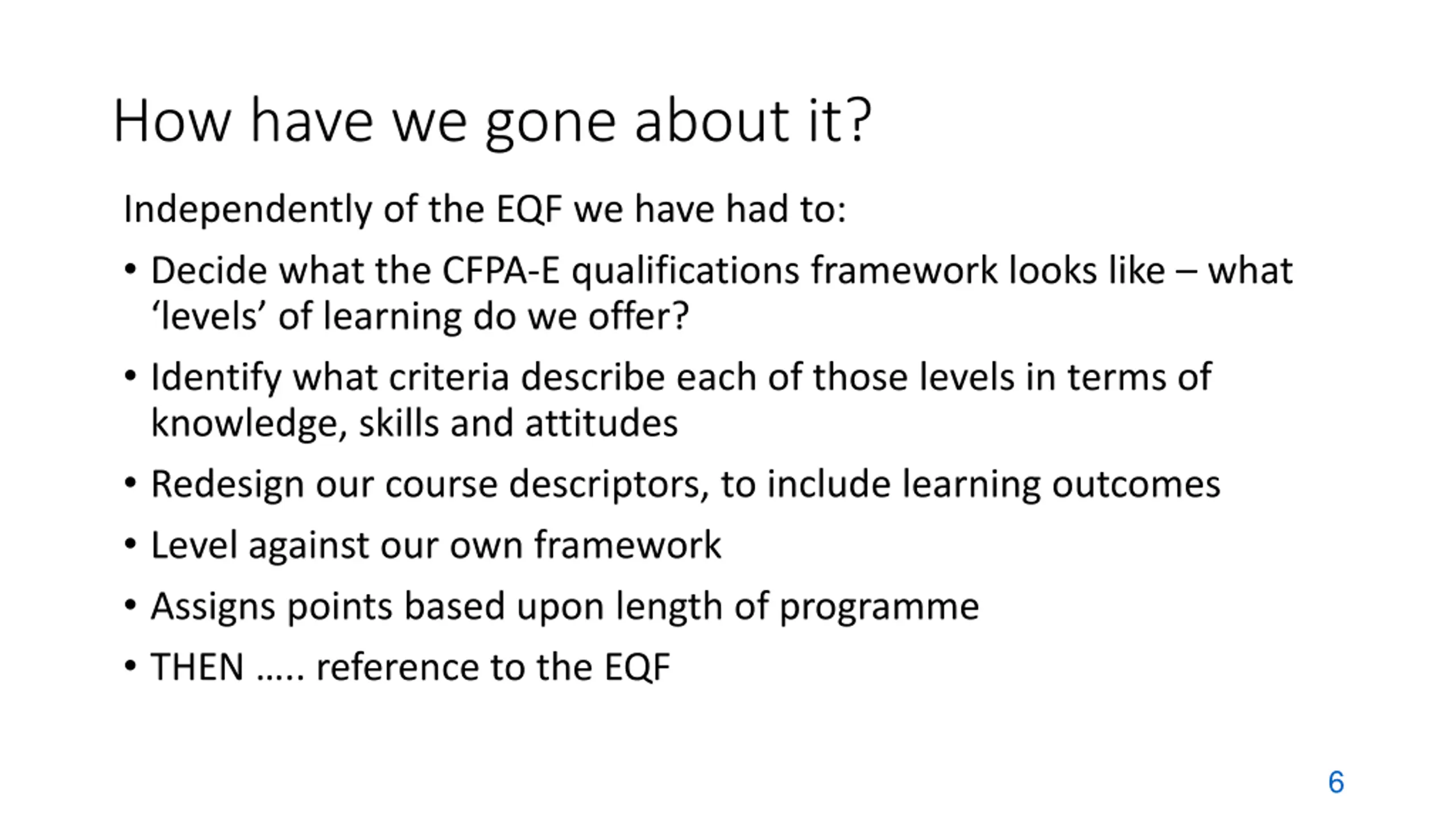 How have we gone about it?

Independently of the EQF we have had to:

• Decide what the CFPA-E qualifications framework looks like – what ‘levels’ of learning do we offer?
• Identify what criteria describe each of those levels in terms of knowledge, skills and attitudes
• Redesign our course descriptors, to include learning outcomes
• Level against our own framework
• Assigns points based upon length of programme
• THEN ….. reference to the EQF

6